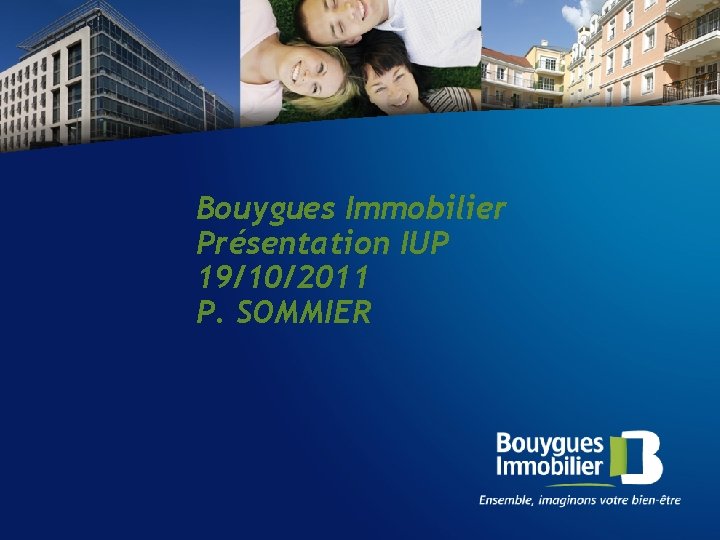 Bouygues Immobilier
Présentation IUP
19/10/2011
P. SOMMIER

Bouygues
Immobilier

Ensemble, imaginons votre bien-être